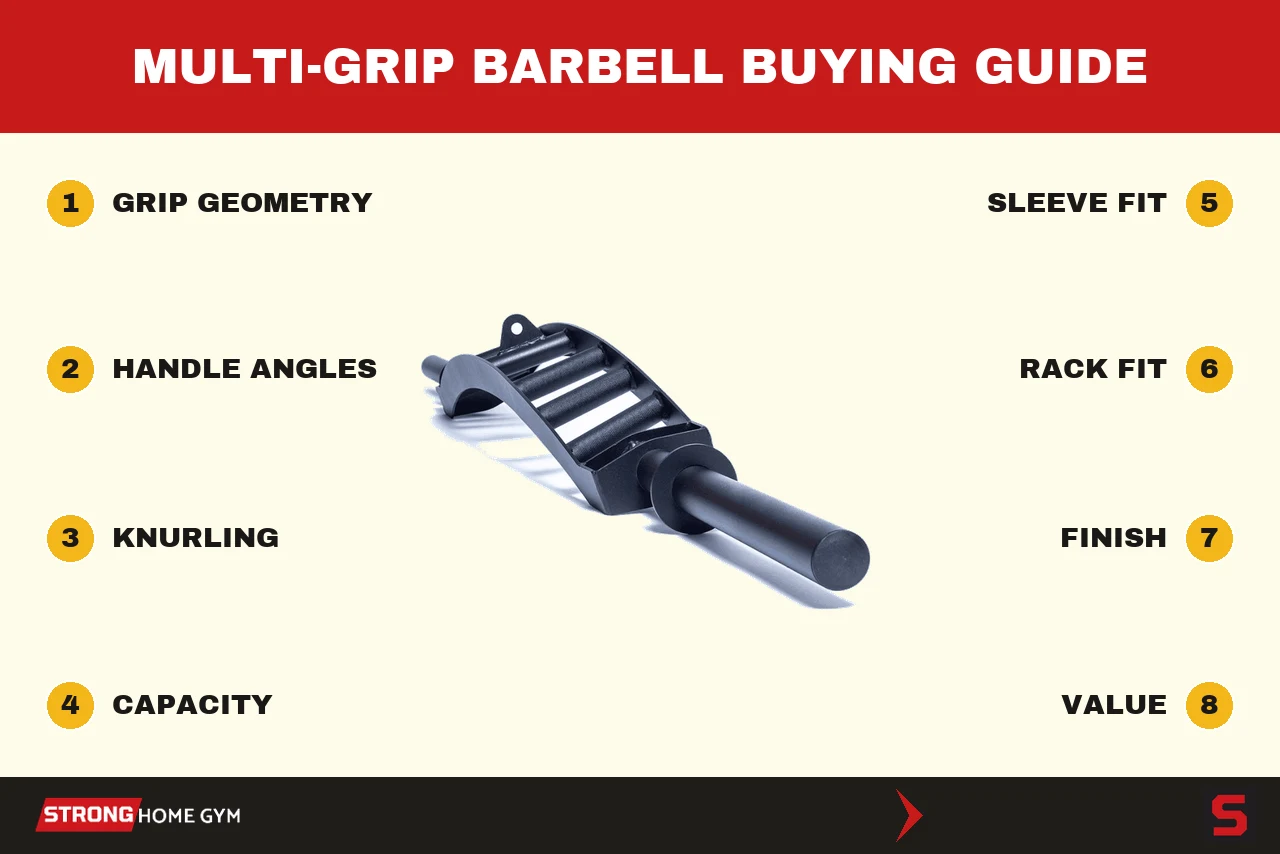 MULTI-GRIP BARBELL BUYING GUIDE

1 GRIP GEOMETRY

2 HANDLE ANGLES

3 KNURLING

4 CAPACITY

SLEEVE FIT 5

RACK FIT 6

FINISH 7

VALUE 8

STRONG HOME GYM

S